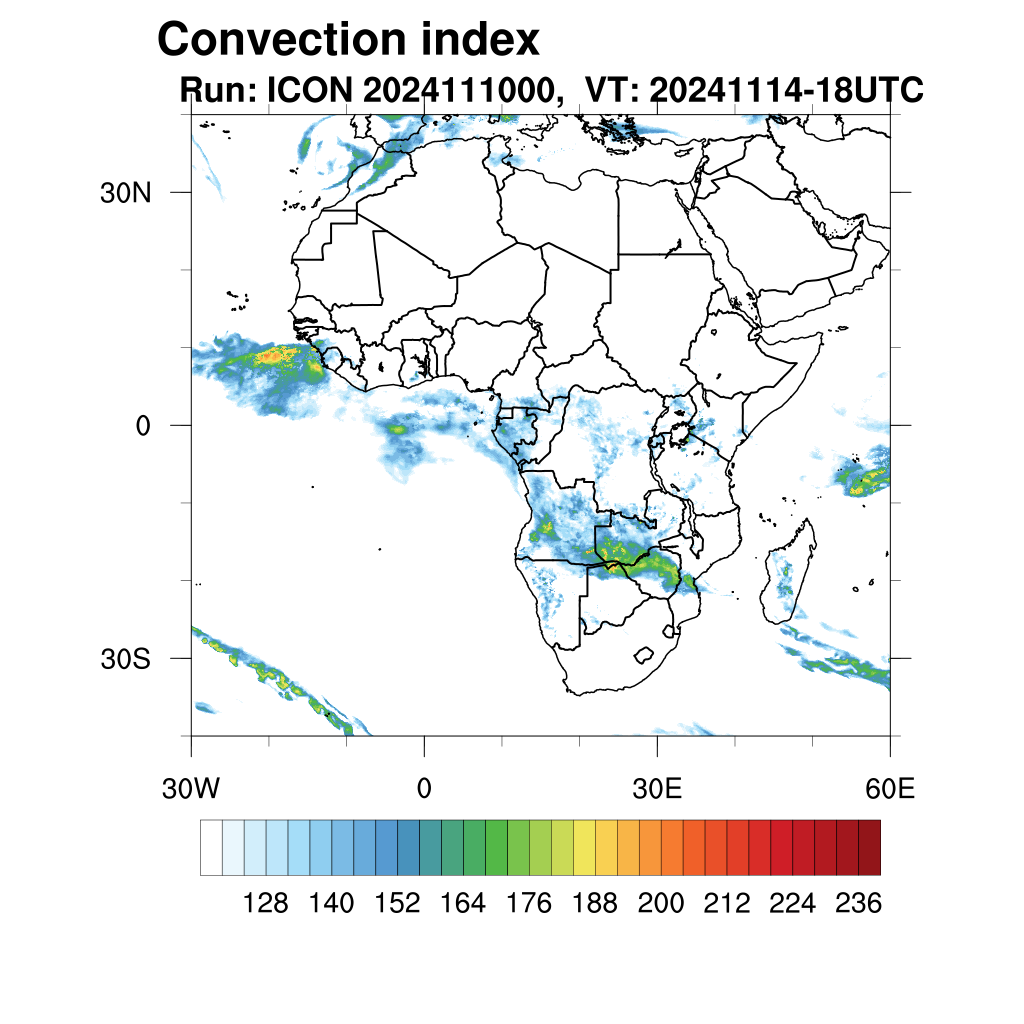 Convection index
Run: ICON 2024111000, VT: 20241114-18UTC

30N
0
30S
30W
0
30E
60E

128 140 152 164 176 188 200 212 224 236